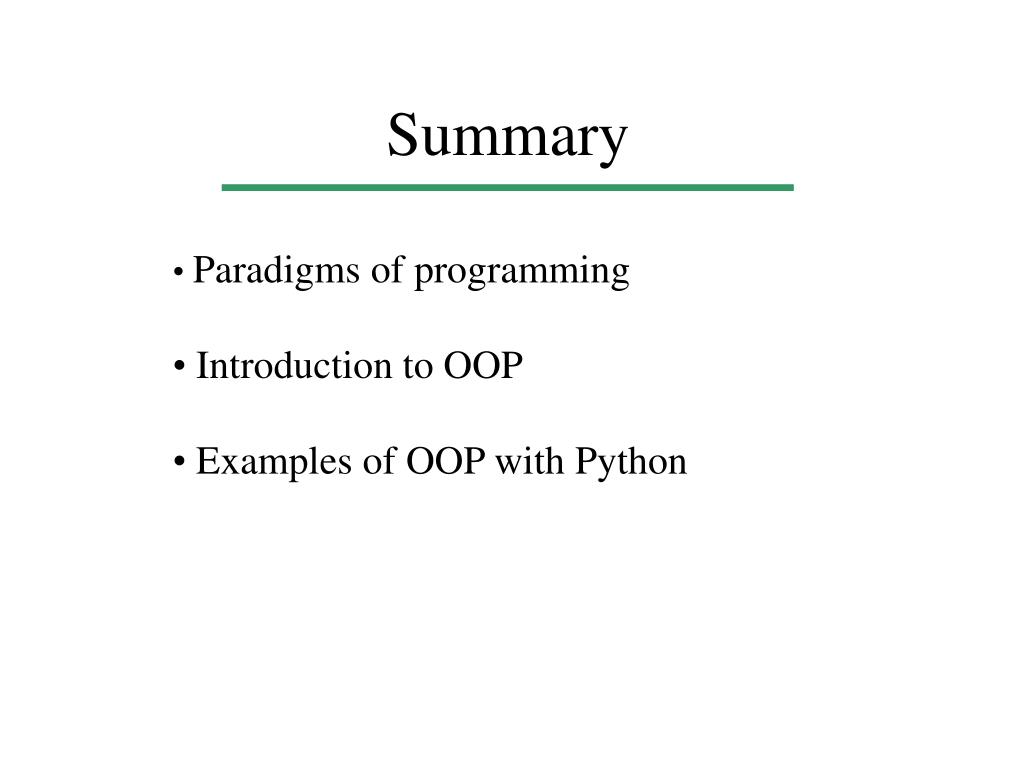 Summary

• Paradigms of programming

• Introduction to OOP

• Examples of OOP with Python